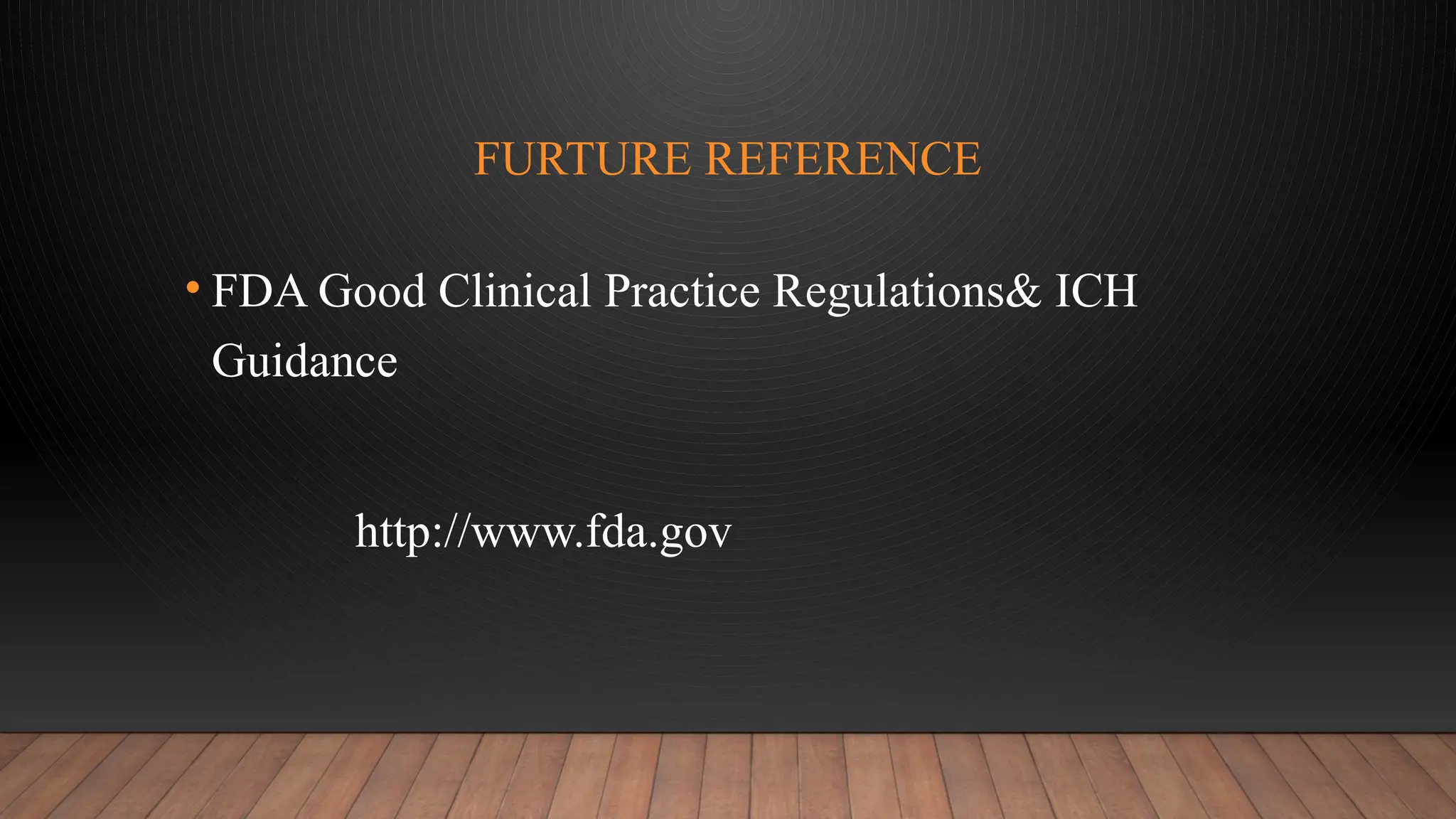 FURTURE REFERENCE

• FDA Good Clinical Practice Regulations& ICH Guidance

http://www.fda.gov